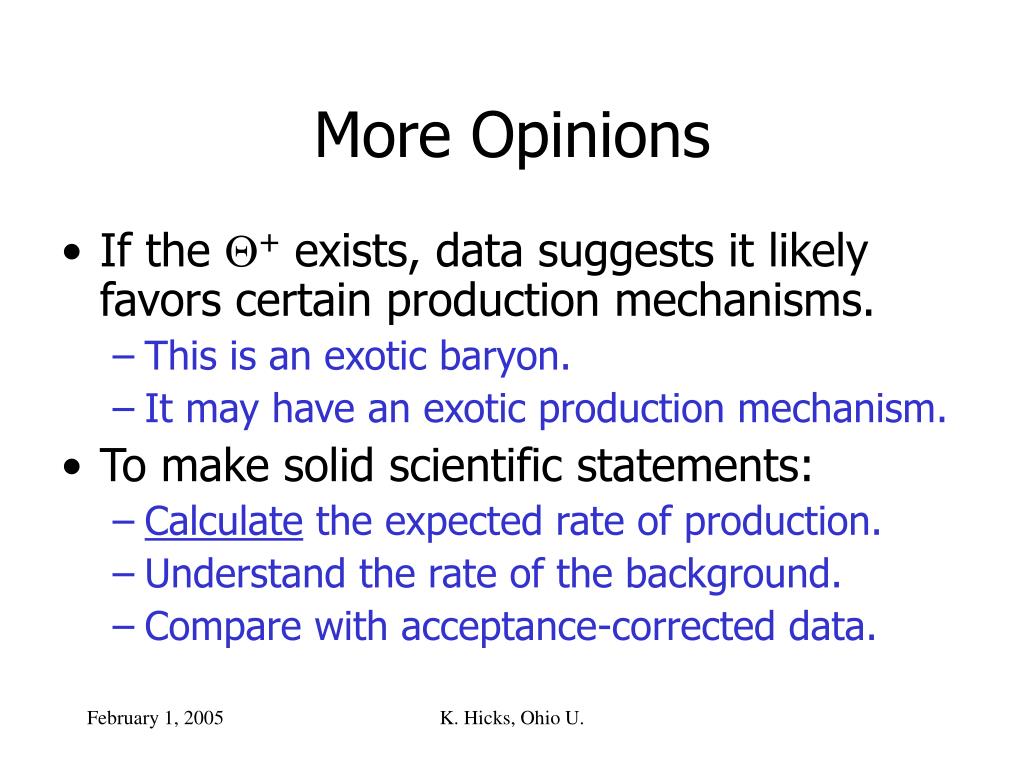 More Opinions

• If the $\Theta^+$ exists, data suggests it likely favors certain production mechanisms.
– This is an exotic baryon.
– It may have an exotic production mechanism.
• To make solid scientific statements:
– Calculate the expected rate of production.
– Understand the rate of the background.
– Compare with acceptance-corrected data.

February 1, 2005

K. Hicks, Ohio U.